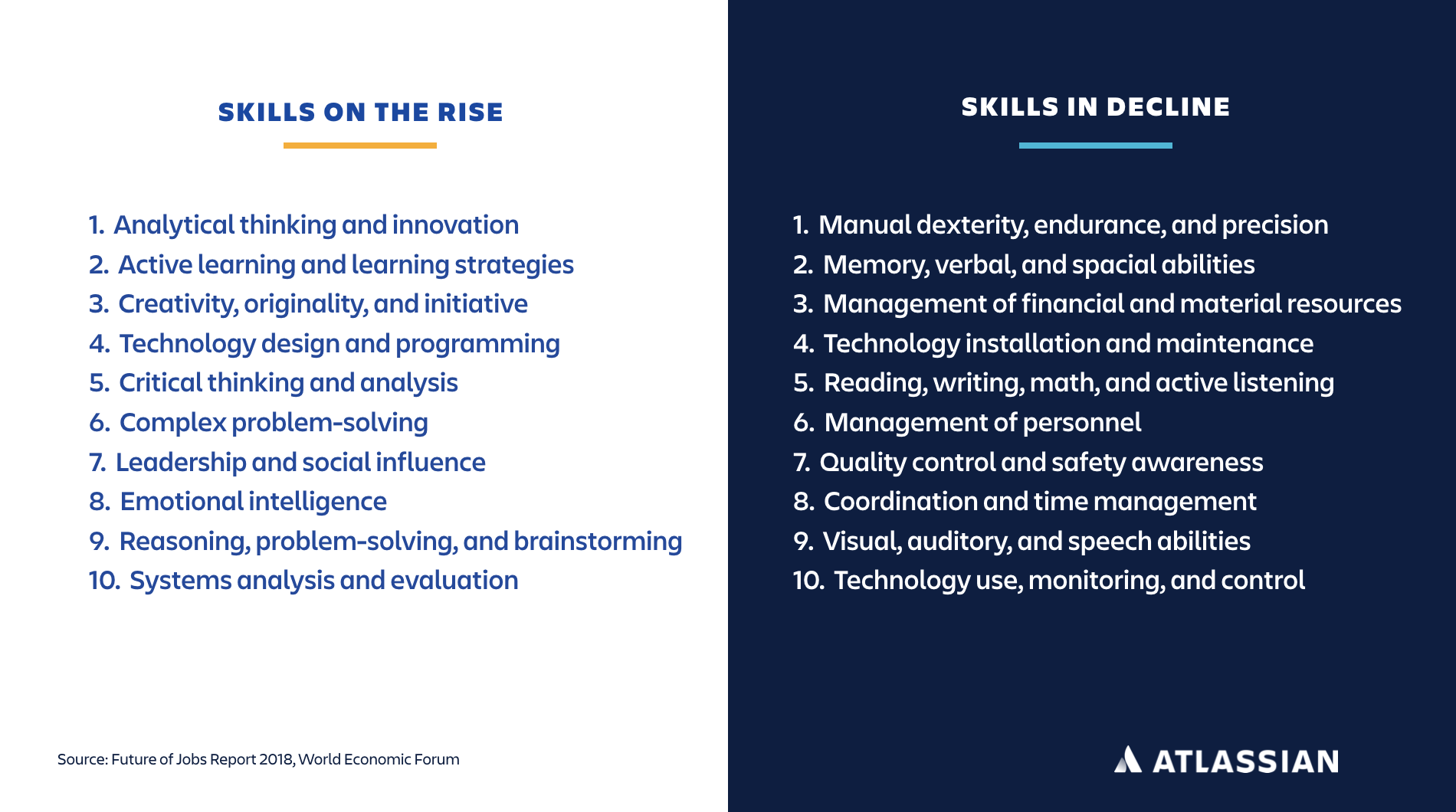 SKILLS ON THE RISE

1. Analytical thinking and innovation
2. Active learning and learning strategies
3. Creativity, originality, and initiative
4. Technology design and programming
5. Critical thinking and analysis
6. Complex problem-solving
7. Leadership and social influence
8. Emotional intelligence
9. Reasoning, problem-solving, and brainstorming
10. Systems analysis and evaluation

Source: Future of Jobs Report 2018, World Economic Forum

SKILLS IN DECLINE

1. Manual dexterity, endurance, and precision
2. Memory, verbal, and spacial abilities
3. Management of financial and material resources
4. Technology installation and maintenance
5. Reading, writing, math, and active listening
6. Management of personnel
7. Quality control and safety awareness
8. Coordination and time management
9. Visual, auditory, and speech abilities
10. Technology use, monitoring, and control

ATLASSIAN